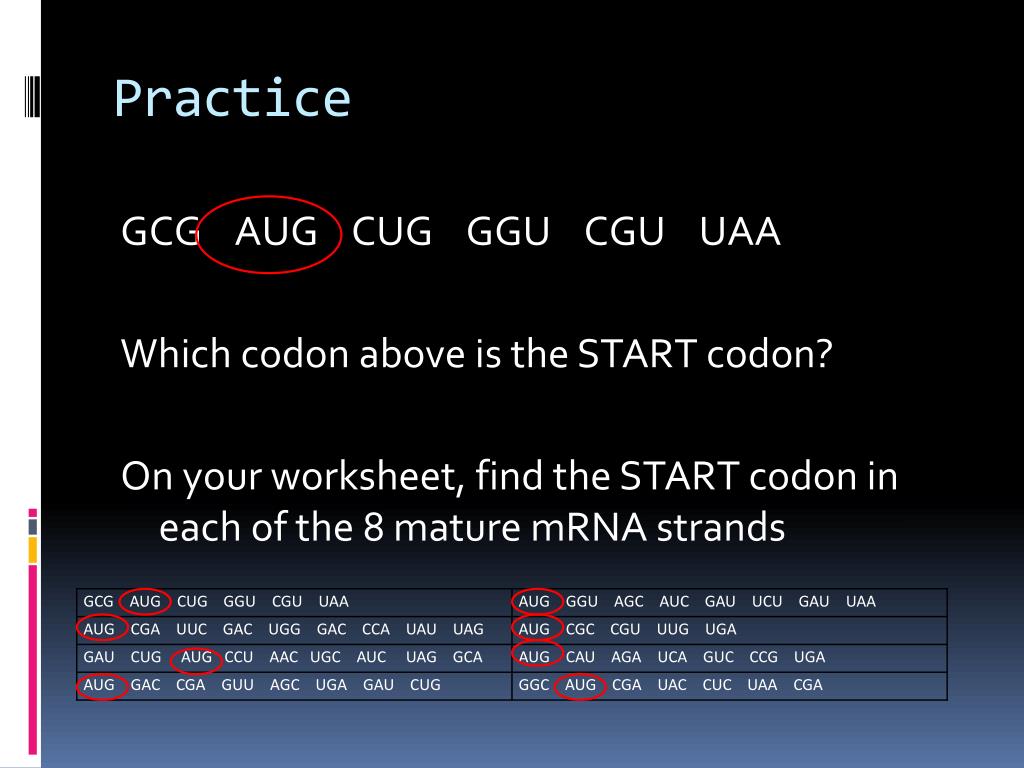 Practice

GCG AUG CUG GGU CGU UAA

Which codon above is the START codon?

On your worksheet, find the START codon in each of the 8 mature mRNA strands

| GCG AUG CUG GGU CGU UAA | AUG GGU AGC AUC GAU UCU GAU UAA |
|---|---|
| AUG CGA UUC GAC UGG GAC CCA UAU UAG | AUG CGC CGU UUG UGA |
| GAU CUG AUG CCU AAC UGC AUC UAG GCA | AUG CAU AGA UCA GUC CCG UGA |
| AUG GAC CGA GUU AGC UGA GAU CUG | GGC AUG CGA UAC CUC UAA CGA |